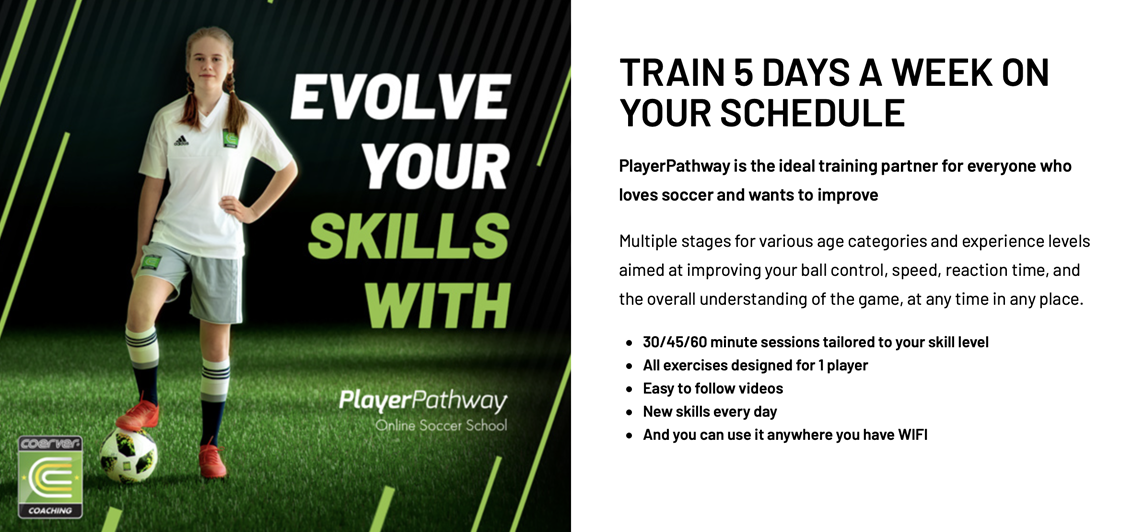 EVOLVE YOUR SKILLS WITH

PlayerPathway
Online Soccer School

COERVER
COACHING

TRAIN 5 DAYS A WEEK ON YOUR SCHEDULE

PlayerPathway is the ideal training partner for everyone who loves soccer and wants to improve

Multiple stages for various age categories and experience levels aimed at improving your ball control, speed, reaction time, and the overall understanding of the game, at any time in any place.

- 30/45/60 minute sessions tailored to your skill level
- All exercises designed for 1 player
- Easy to follow videos
- New skills every day
- And you can use it anywhere you have WIFI